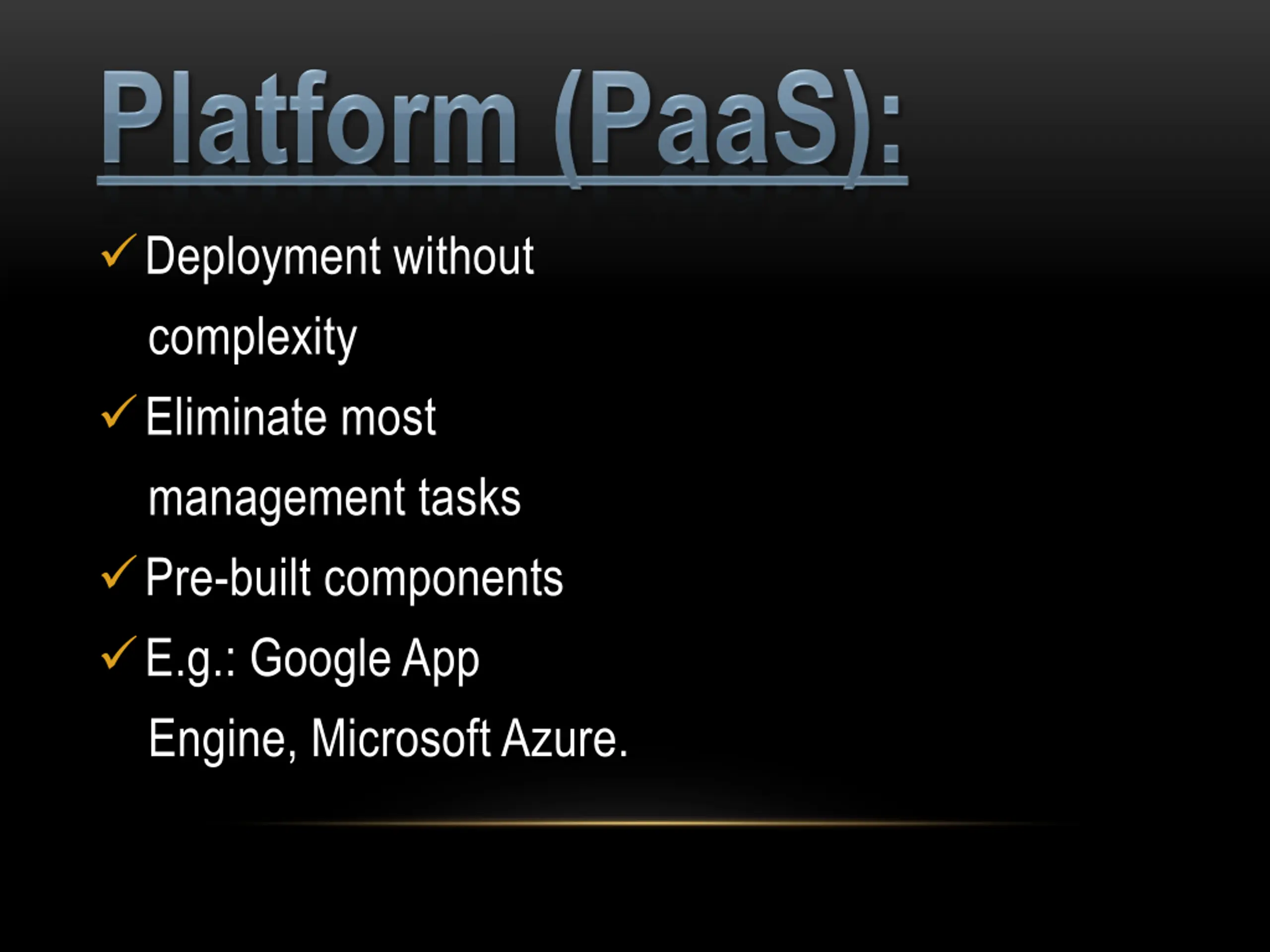 Platform (PaaS):

✓ Deployment without complexity

✓ Eliminate most management tasks

✓ Pre-built components

✓ E.g.: Google App Engine, Microsoft Azure.